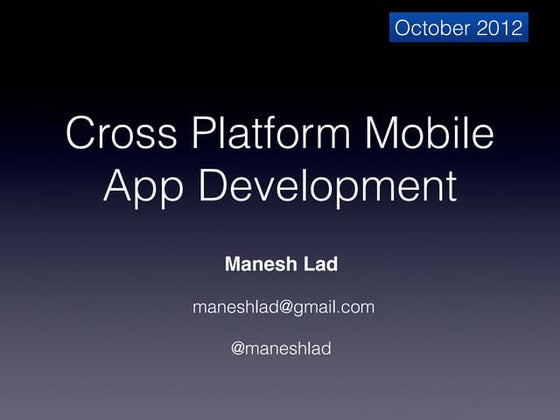 October 2012

Cross Platform Mobile App Development

Manesh Lad

maneshlad@gmail.com

@maneshlad